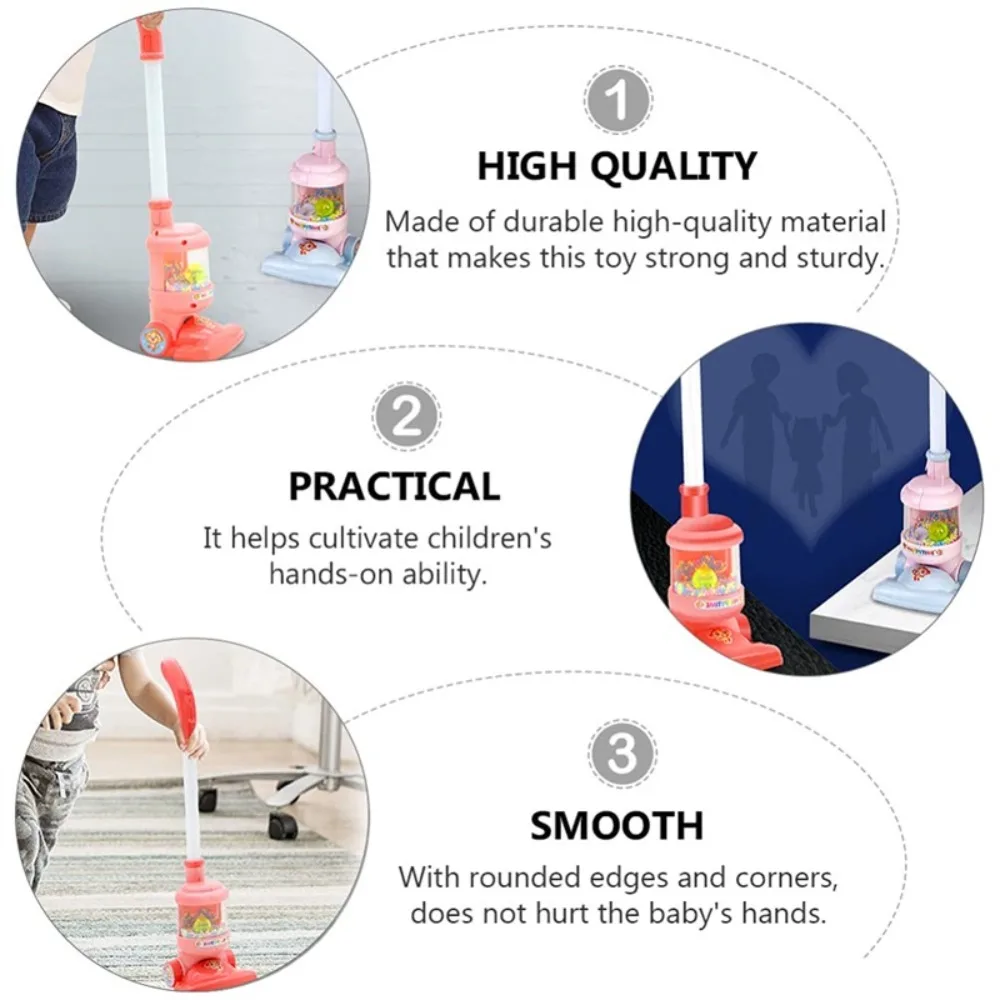 1

HIGH QUALITY

Made of durable high-quality material that makes this toy strong and sturdy.

2

PRACTICAL

It helps cultivate children's hands-on ability.

3

SMOOTH

With rounded edges and corners, does not hurt the baby's hands.